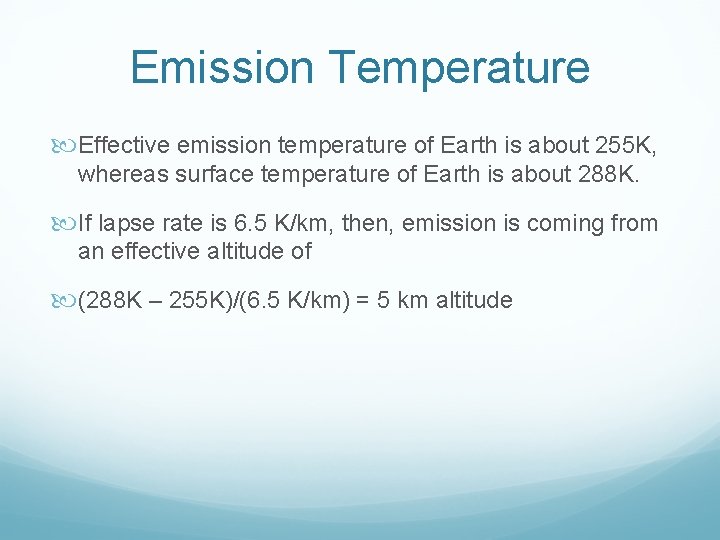 Emission Temperature

Effective emission temperature of Earth is about 255K, whereas surface temperature of Earth is about 288K.

If lapse rate is 6.5 K/km, then, emission is coming from an effective altitude of

(288K – 255K)/(6.5 K/km) = 5 km altitude